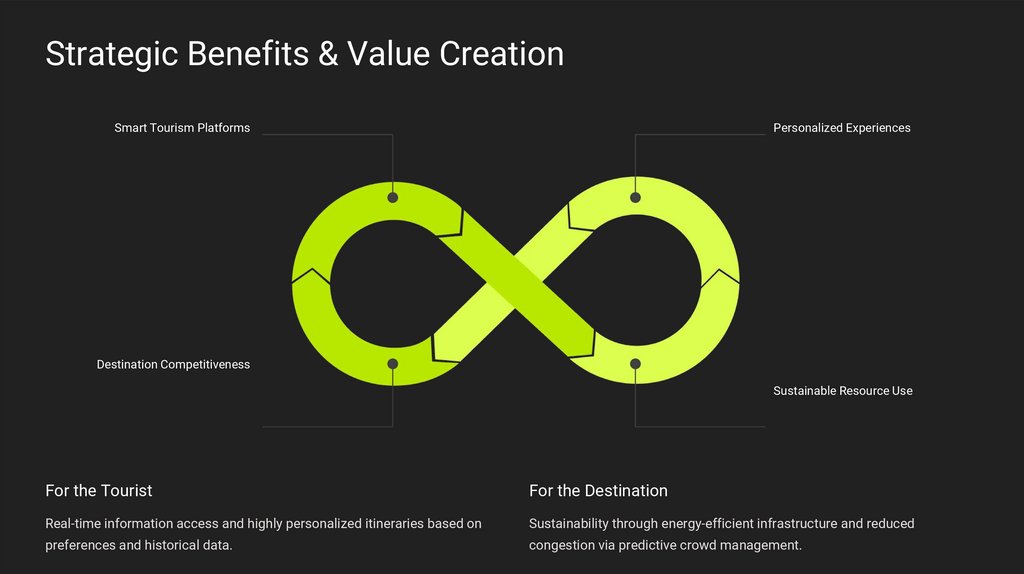 Strategic Benefits & Value Creation

Smart Tourism Platforms

Personalized Experiences

Destination Competitiveness

Sustainable Resource Use

For the Tourist

Real-time information access and highly personalized itineraries based on preferences and historical data.

For the Destination

Sustainability through energy-efficient infrastructure and reduced congestion via predictive crowd management.